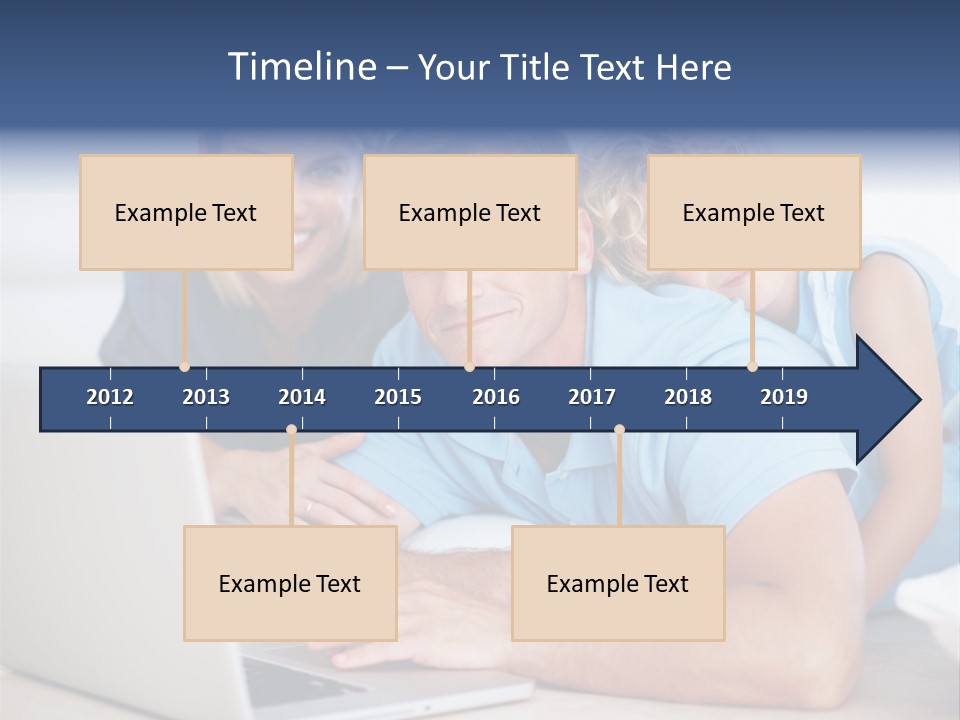 Timeline – Your Title Text Here

Example Text

Example Text

Example Text

2012 2013 2014 2015 2016 2017 2018 2019

Example Text

Example Text